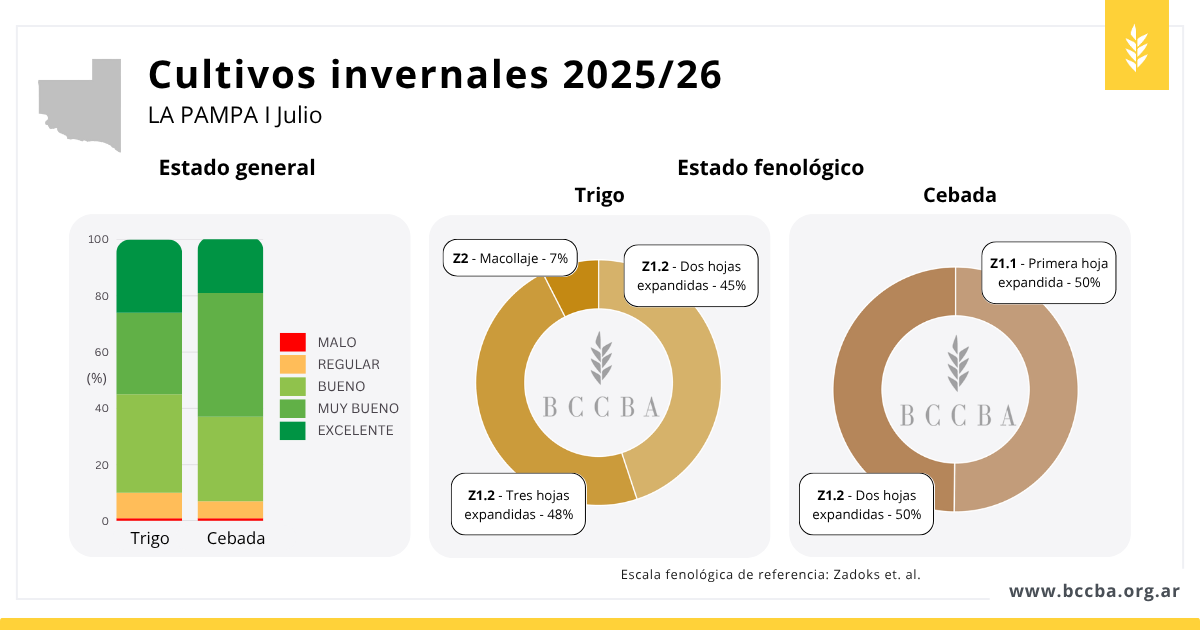 Cultivos invernales 2025/26
LA PAMPA I Julio

Estado general

100
80
60
(%)
40
20
0
Trigo
Cebada

MALO
REGULAR
BUENO
MUY BUENO
EXCELENTE

Estado fenológico

Trigo

Z2 - Macollaje - 7%
Z1.2 - Dos hojas expandidas - 45%
Z1.2 - Tres hojas expandidas - 48%
BCCBA

Cebada

Z1.1 - Primera hoja expandida - 50%
Z1.2 - Dos hojas expandidas - 50%
BCCBA

Escala fenológica de referencia: Zadoks et. al.

www.bccba.org.ar